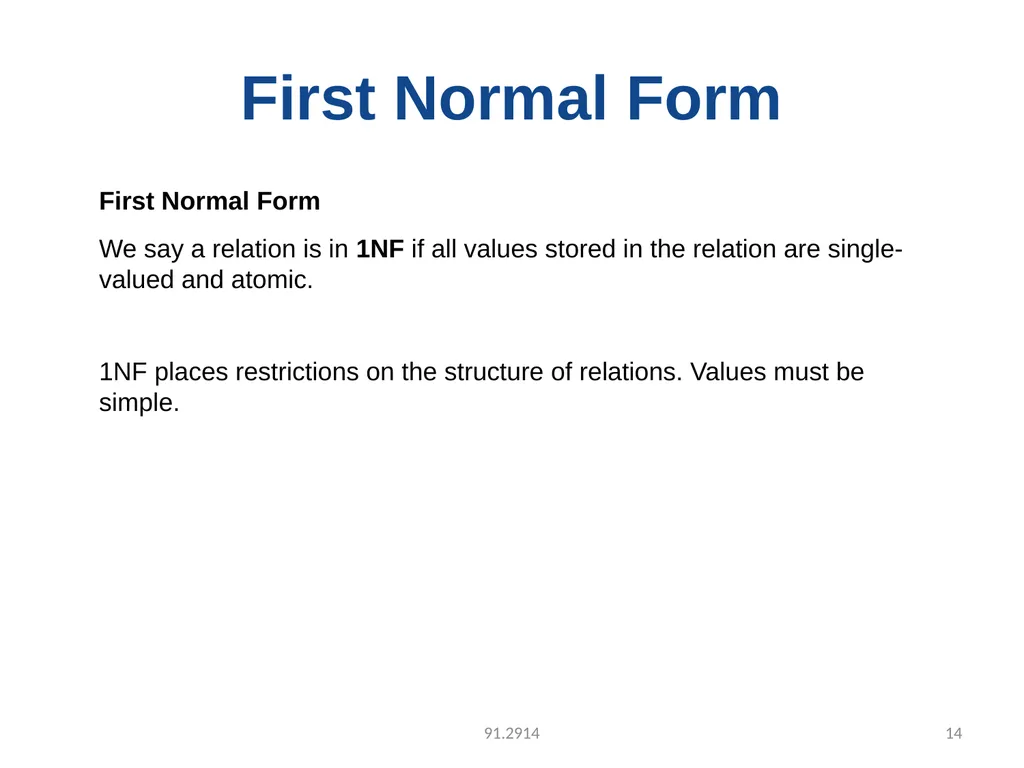 First Normal Form

First Normal Form

We say a relation is in 1NF if all values stored in the relation are single-valued and atomic.

1NF places restrictions on the structure of relations. Values must be simple.

91.2914

14